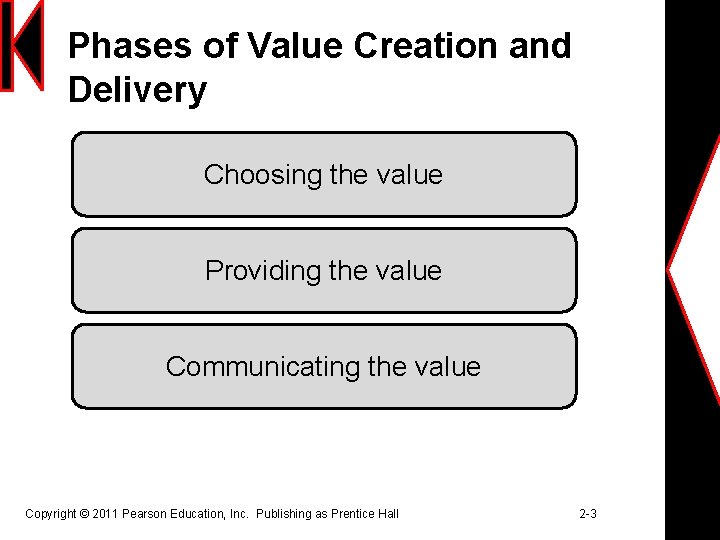 Phases of Value Creation and Delivery

Choosing the value

Providing the value

Communicating the value

Copyright © 2011 Pearson Education, Inc. Publishing as Prentice Hall

2-3